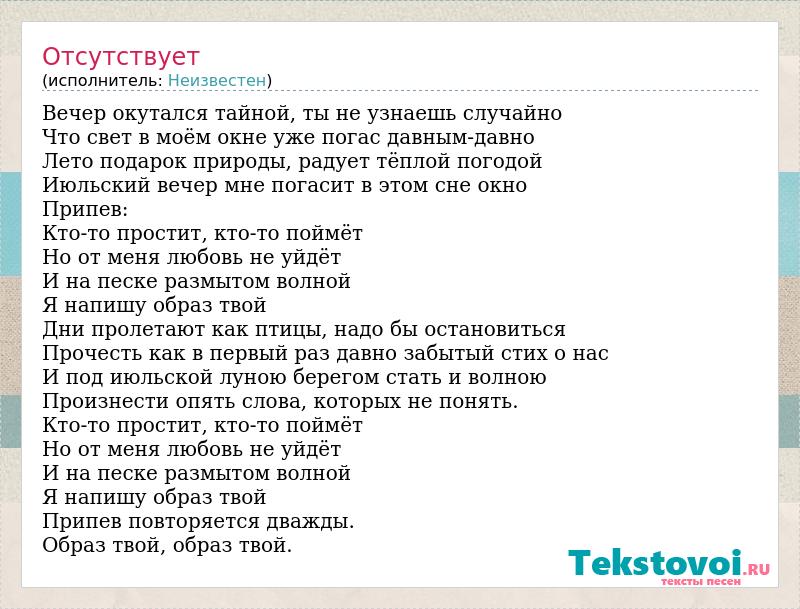 Отсутствует
(исполнитель: Неизвестен)

Вечер окутался тайной, ты не узнаешь случайно
Что свет в моём окне уже погас давным-давно
Лето подарок природы, радует тёплой погодой
Июльский вечер мне погасит в этом сне окно
Припев:
Кто-то простит, кто-то поймёт
Но от меня любовь не уйдёт
И на песке размытом волной
Я напишу образ твой
Дни пролетают как птицы, надо бы остановиться
Прочесть как в первый раз давно забытый стих о нас
И под июльской луною берегом стать и волною
Произнести опять слова, которых не понять.
Кто-то простит, кто-то поймёт
Но от меня любовь не уйдёт
И на песке размытом волной
Я напишу образ твой
Припев повторяется дважды.
Образ твой, образ твой.

Tekstovoi.RU
тексты песен